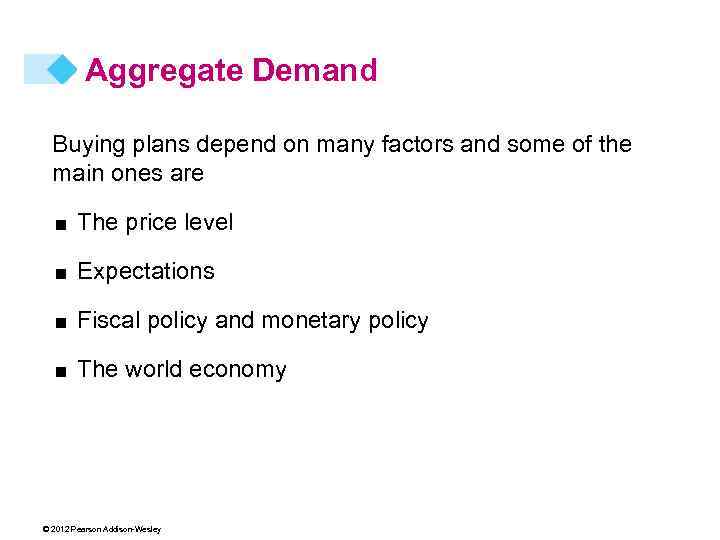 Aggregate Demand

Buying plans depend on many factors and some of the main ones are

■ The price level

■ Expectations

■ Fiscal policy and monetary policy

■ The world economy

© 2012 Pearson Addison-Wesley